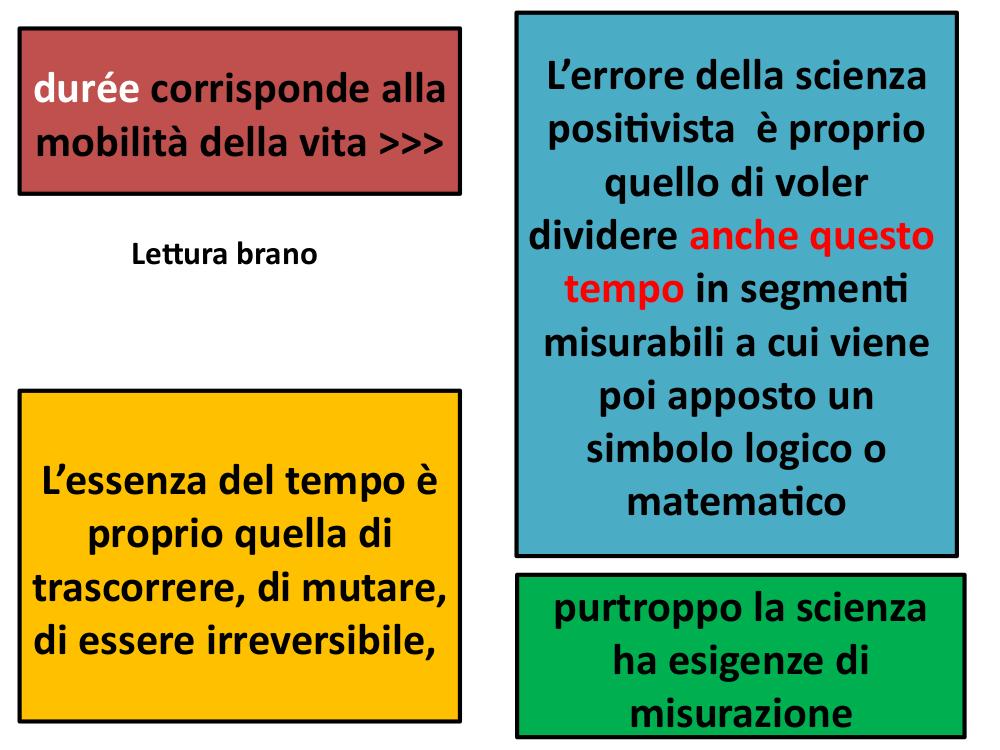 durée corrisponde alla mobilità della vita >>>

Lettura brano

L'essenza del tempo è proprio quella di trascorrere, di mutare, di essere irreversibile,

L'errore della scienza positivista è proprio quello di voler dividere anche questo tempo in segmenti misurabili a cui viene poi apposto un simbolo logico o matematico

purtroppo la scienza ha esigenze di misurazione